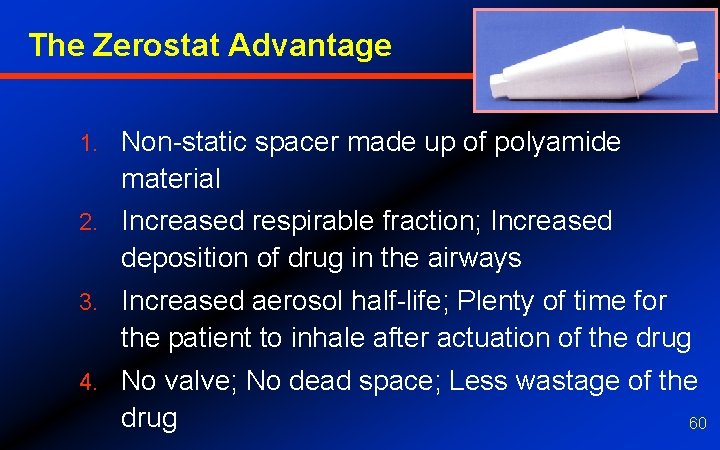 The Zerostat Advantage

1. Non-static spacer made up of polyamide material
2. Increased respirable fraction; Increased deposition of drug in the airways
3. Increased aerosol half-life; Plenty of time for the patient to inhale after actuation of the drug
4. No valve; No dead space; Less wastage of the drug

60